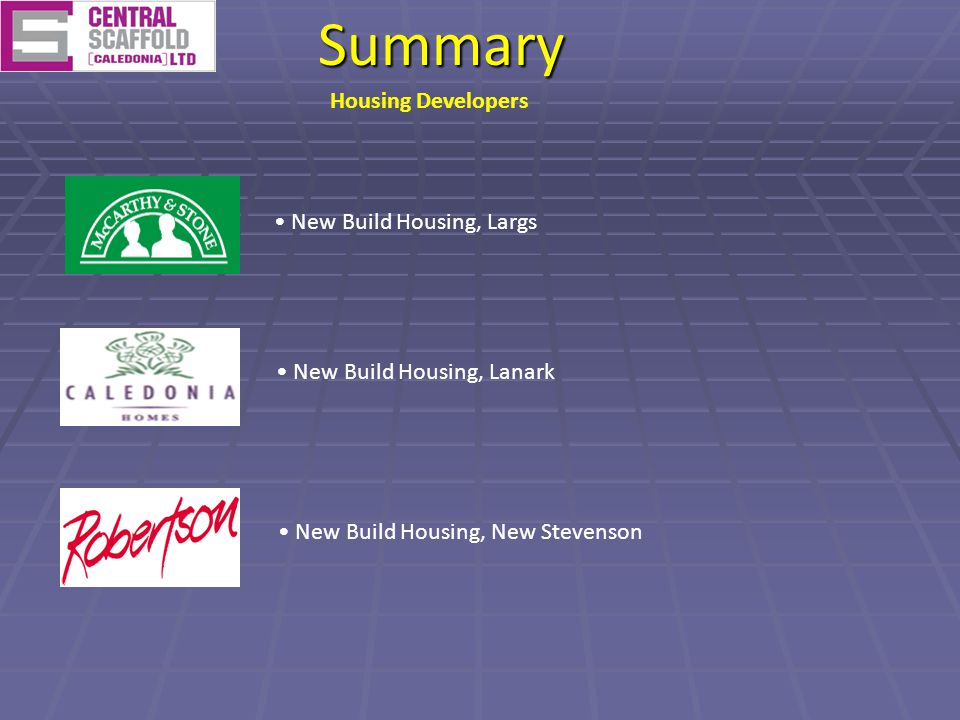 CENTRAL SCAFFOLD [CALEDONIA] LTD

Summary

Housing Developers

McCARTHY & STONE

• New Build Housing, Largs

CALEDONIA HOMES

• New Build Housing, Lanark

Robertson

• New Build Housing, New Stevenson